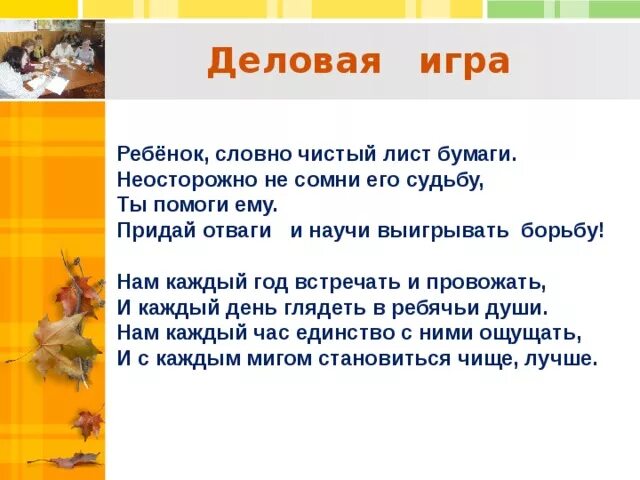 Деловая игра

Ребёнок, словно чистый лист бумаги.
Неосторожно не сомни его судьбу,
Ты помоги ему.
Придай отваги и научи выигрывать борьбу!

Нам каждый год встречать и провожать,
И каждый день глядеть в ребячьи души.
Нам каждый час единство с ними ощущать,
И с каждым мигом становиться чище, лучше.